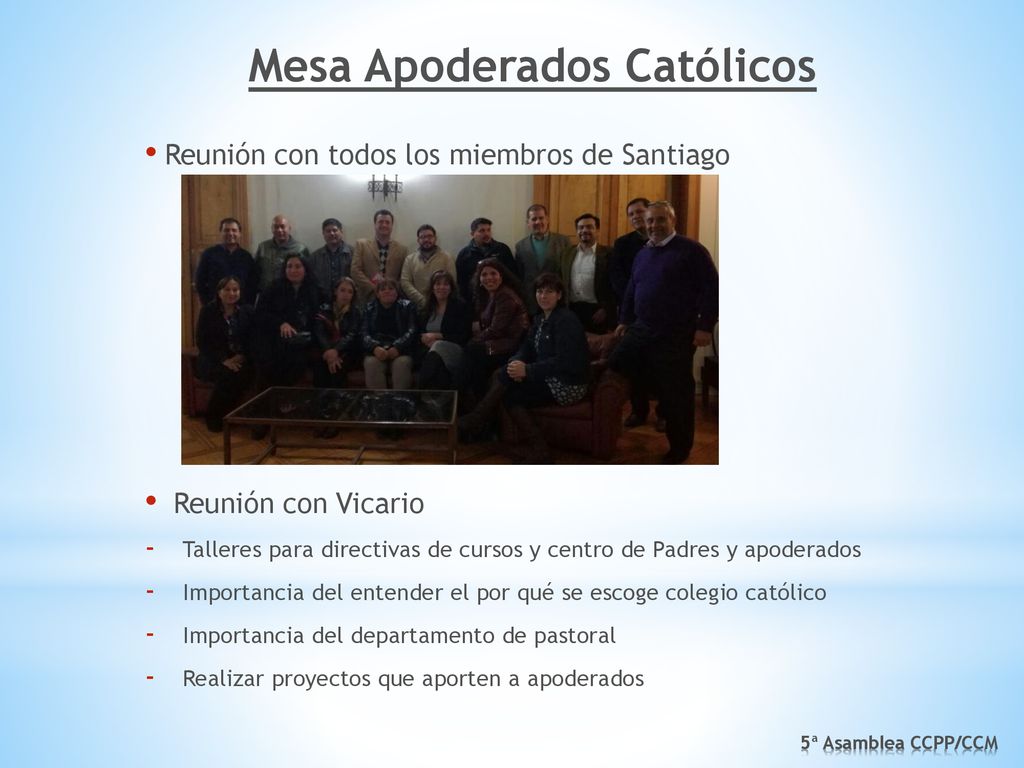 Mesa Apoderados Católicos

• Reunión con todos los miembros de Santiago

• Reunión con Vicario

- Talleres para directivas de cursos y centro de Padres y apoderados
- Importancia del entender el por qué se escoge colegio católico
- Importancia del departamento de pastoral
- Realizar proyectos que aporten a apoderados

5ª Asamblea CCPP/CCM